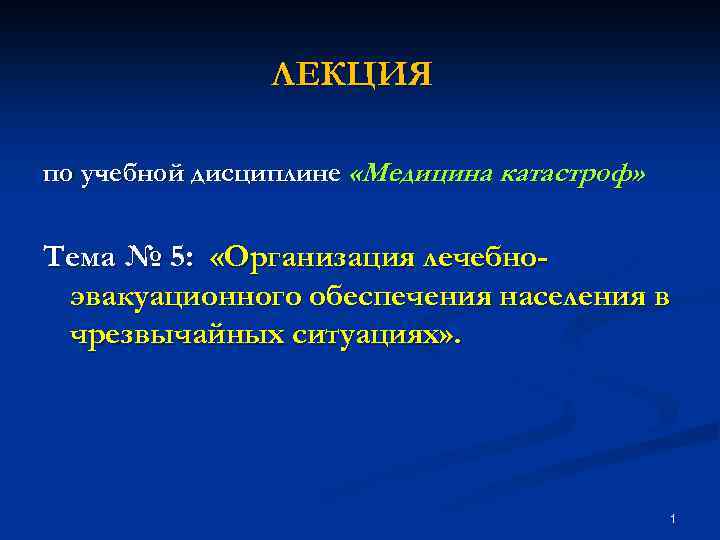 ЛЕКЦИЯ

по учебной дисциплине «Медицина катастроф»

Тема № 5: «Организация лечебно-эвакуационного обеспечения населения в чрезвычайных ситуациях».

1